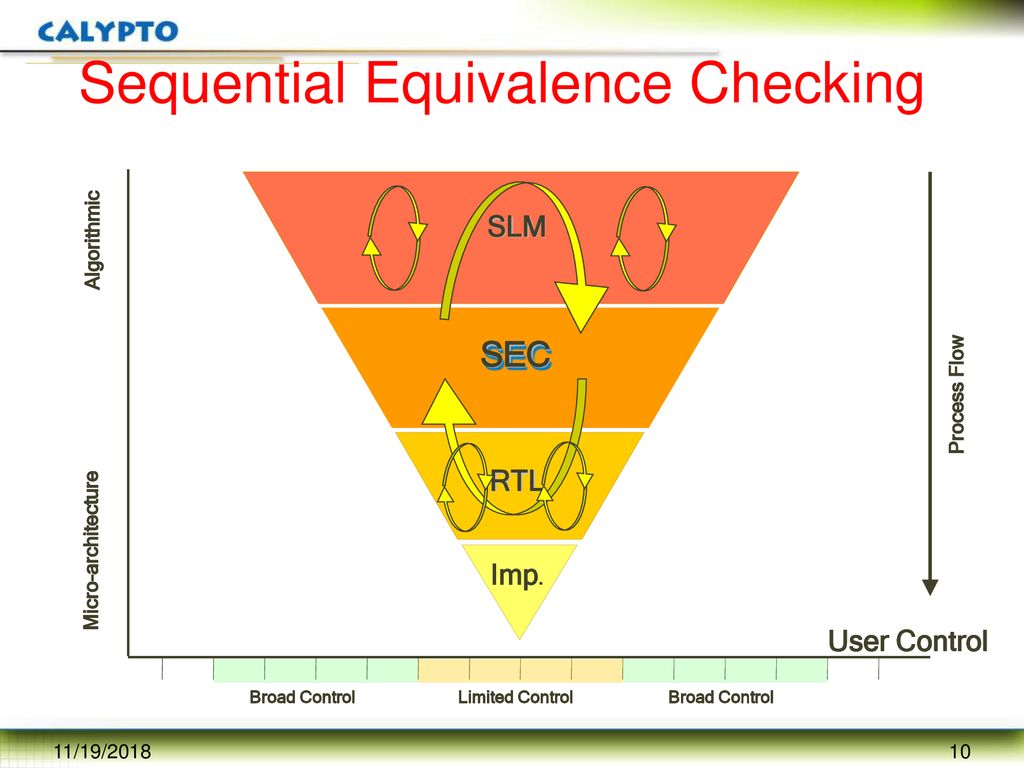 CALYPTO

Sequential Equivalence Checking

Algorithmic

Micro-architecture

SLM

SEC

RTL

Imp.

Process Flow

User Control

Broad Control

Limited Control

Broad Control

11/19/2018

10